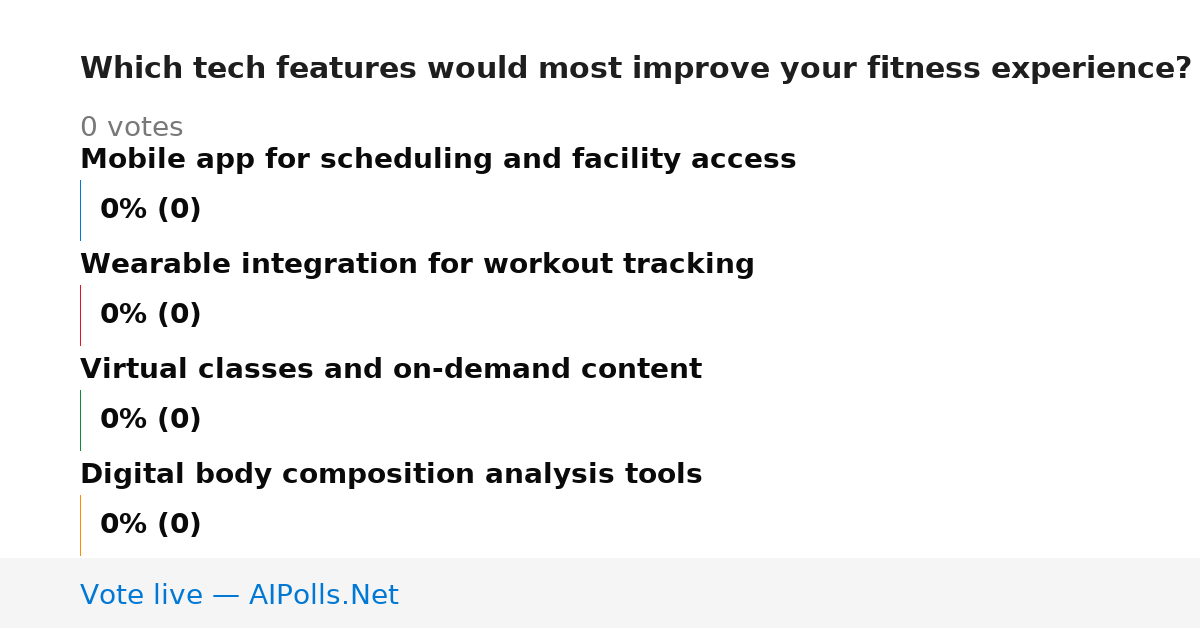 Which tech features would most improve your fitness experience?

0 votes

Mobile app for scheduling and facility access

0% (0)

Wearable integration for workout tracking

0% (0)

Virtual classes and on-demand content

0% (0)

Digital body composition analysis tools

0% (0)

Vote live — AIPolls.Net